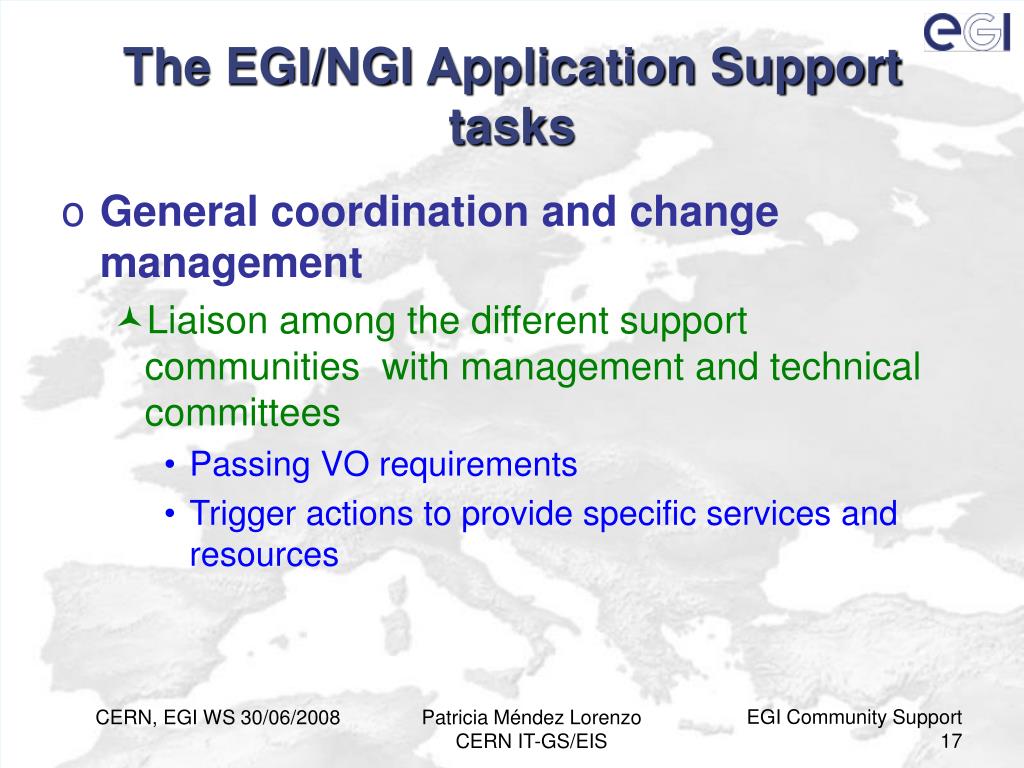 eGI

The EGI/NGI Application Support tasks

o General coordination and change management

Liaison among the different support communities with management and technical committees

• Passing VO requirements
• Trigger actions to provide specific services and resources

CERN, EGI WS 30/06/2008

Patricia Méndez Lorenzo
CERN IT-GS/EIS

EGI Community Support
17